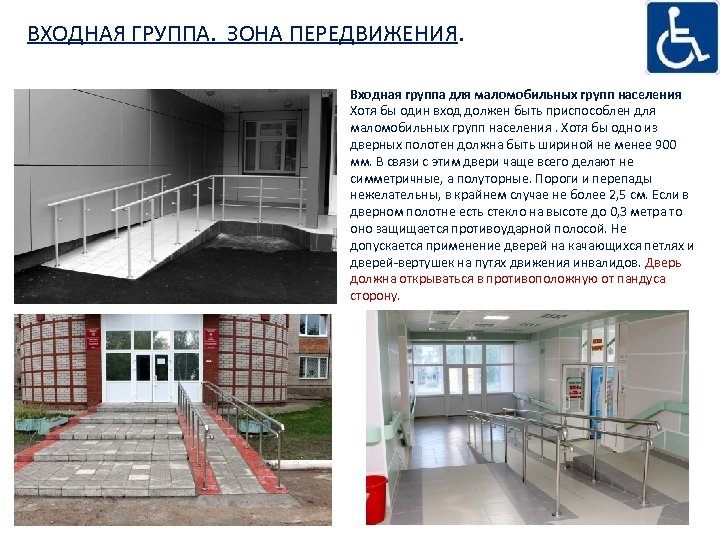 ВХОДНАЯ ГРУППА. ЗОНА ПЕРЕДВИЖЕНИЯ.

Входная группа для маломобильных групп населения
Хотя бы один вход должен быть приспособлен для маломобильных групп населения . Хотя бы одно из дверных полотен должна быть шириной не менее 900 мм. В связи с этим двери чаще всего делают не симметричные, а полуторные. Пороги и перепады нежелательны, в крайнем случае не более 2,5 см. Если в дверном полотне есть стекло на высоте до 0,3 метра то оно защищается противоударной полосой. Не допускается применение дверей на качающихся петлях и дверей-вертушек на путях движения инвалидов. Дверь должна открываться в противоположную от пандуса сторону.